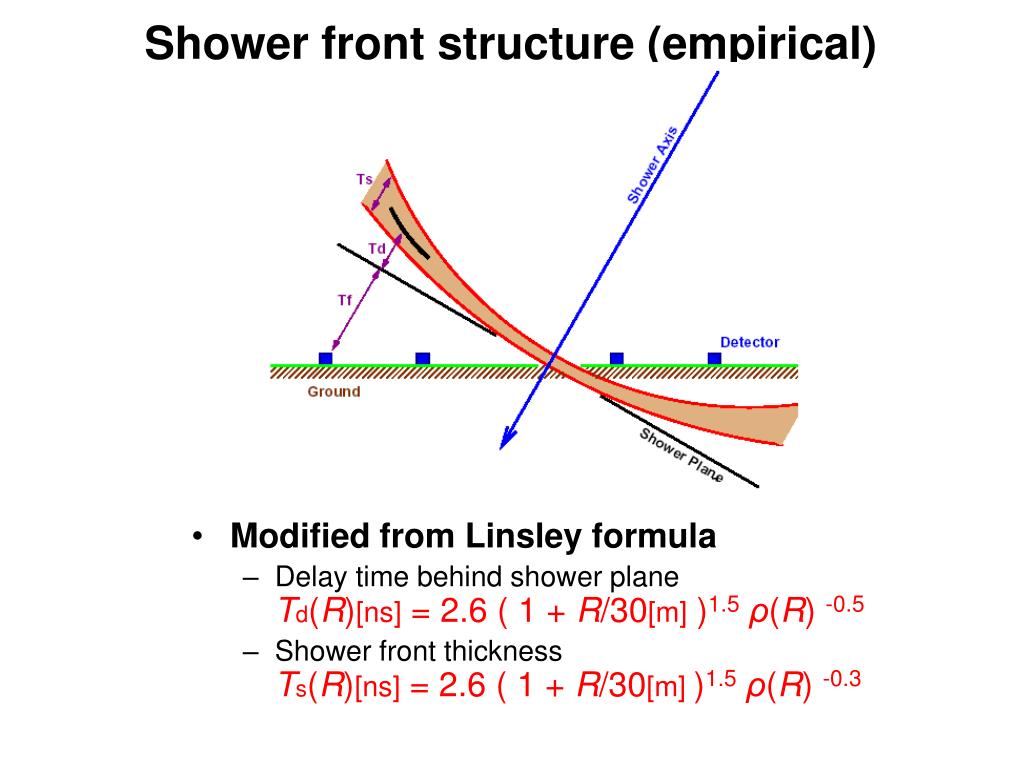 Shower front structure (empirical)

Ts

Td

Tf

Shower Axis

Detector

Ground

Shower Plane

• Modified from Linsley formula

– Delay time behind shower plane

$T_d(R)$[ns] = 2.6 ( 1 + $R$/30[m] )$^{1.5}$ $\rho(R)^{-0.5}$

– Shower front thickness

$T_s(R)$[ns] = 2.6 ( 1 + $R$/30[m] )$^{1.5}$ $\rho(R)^{-0.3}$